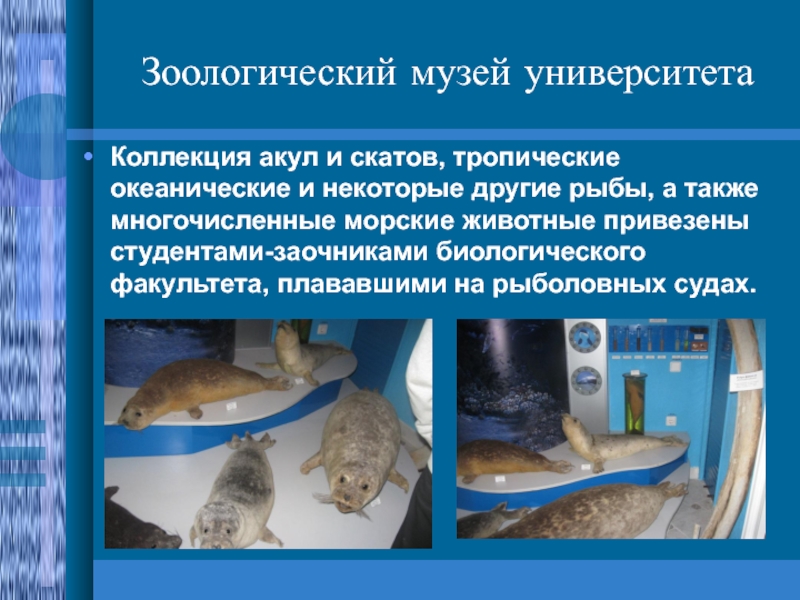 Зоологический музей университета

• Коллекция акул и скатов, тропические океанические и некоторые другие рыбы, а также многочисленные морские животные привезены студентами-заочниками биологического факультета, плававшими на рыболовных судах.